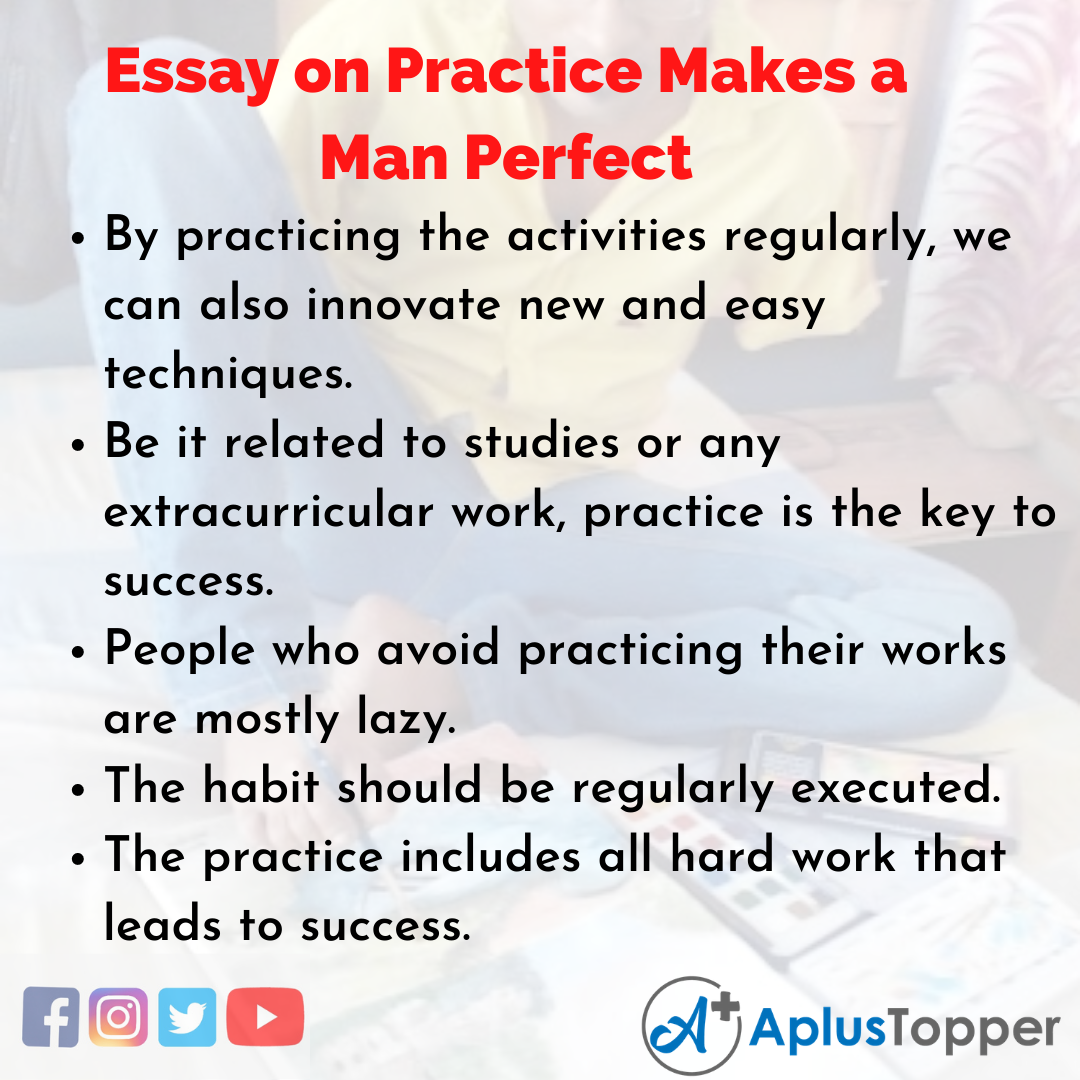 Essay on Practice Makes a Man Perfect

• By practicing the activities regularly, we can also innovate new and easy techniques.
• Be it related to studies or any extracurricular work, practice is the key to success.
• People who avoid practicing their works are mostly lazy.
• The habit should be regularly executed.
• The practice includes all hard work that leads to success.

A+ AplusTopper